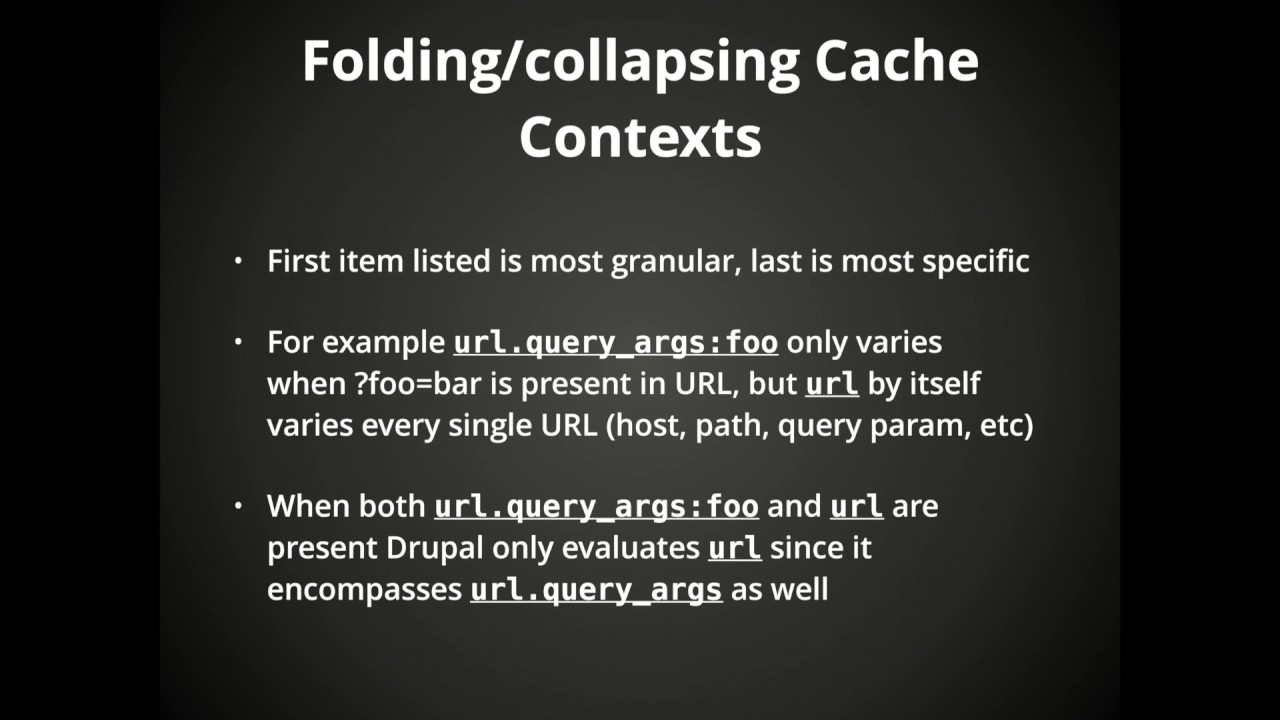 Folding/collapsing Cache Contexts

• First item listed is most granular, last is most specific

• For example url.query_args:foo only varies when ?foo=bar is present in URL, but url by itself varies every single URL (host, path, query param, etc)

• When both url.query_args:foo and url are present Drupal only evaluates url since it encompasses url.query_args as well